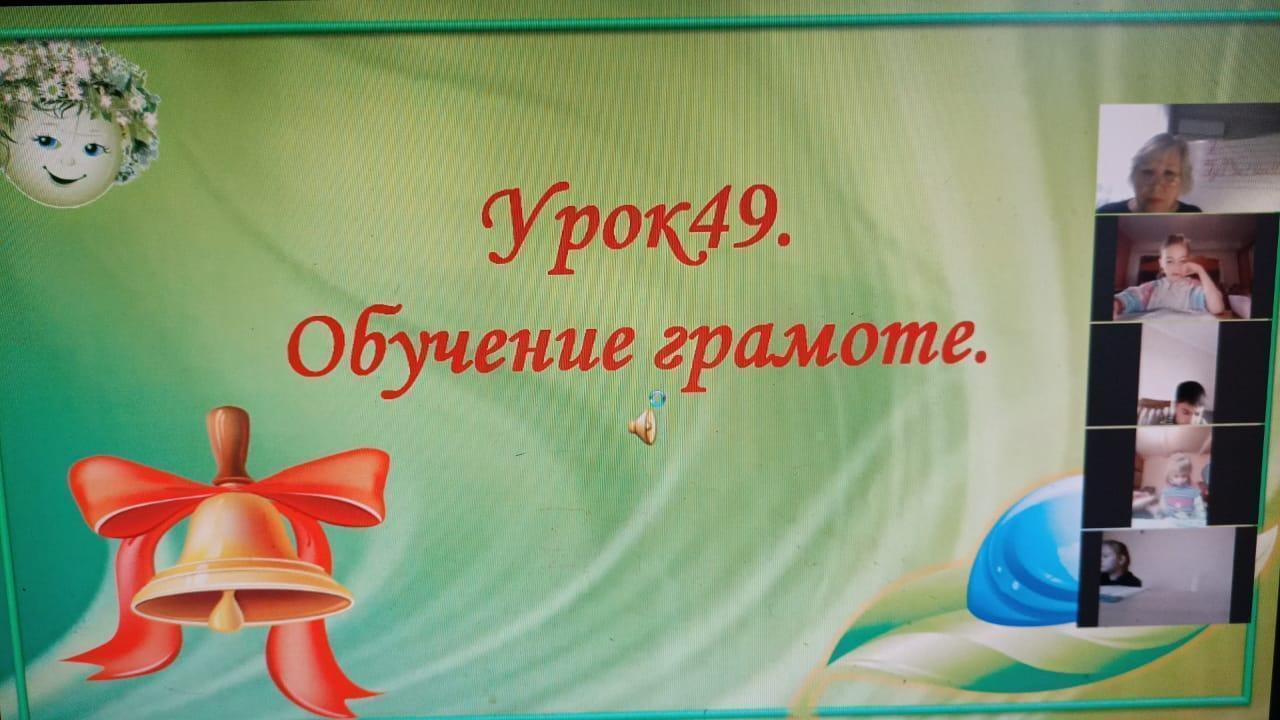 Урок49.
Обучение грамоте.